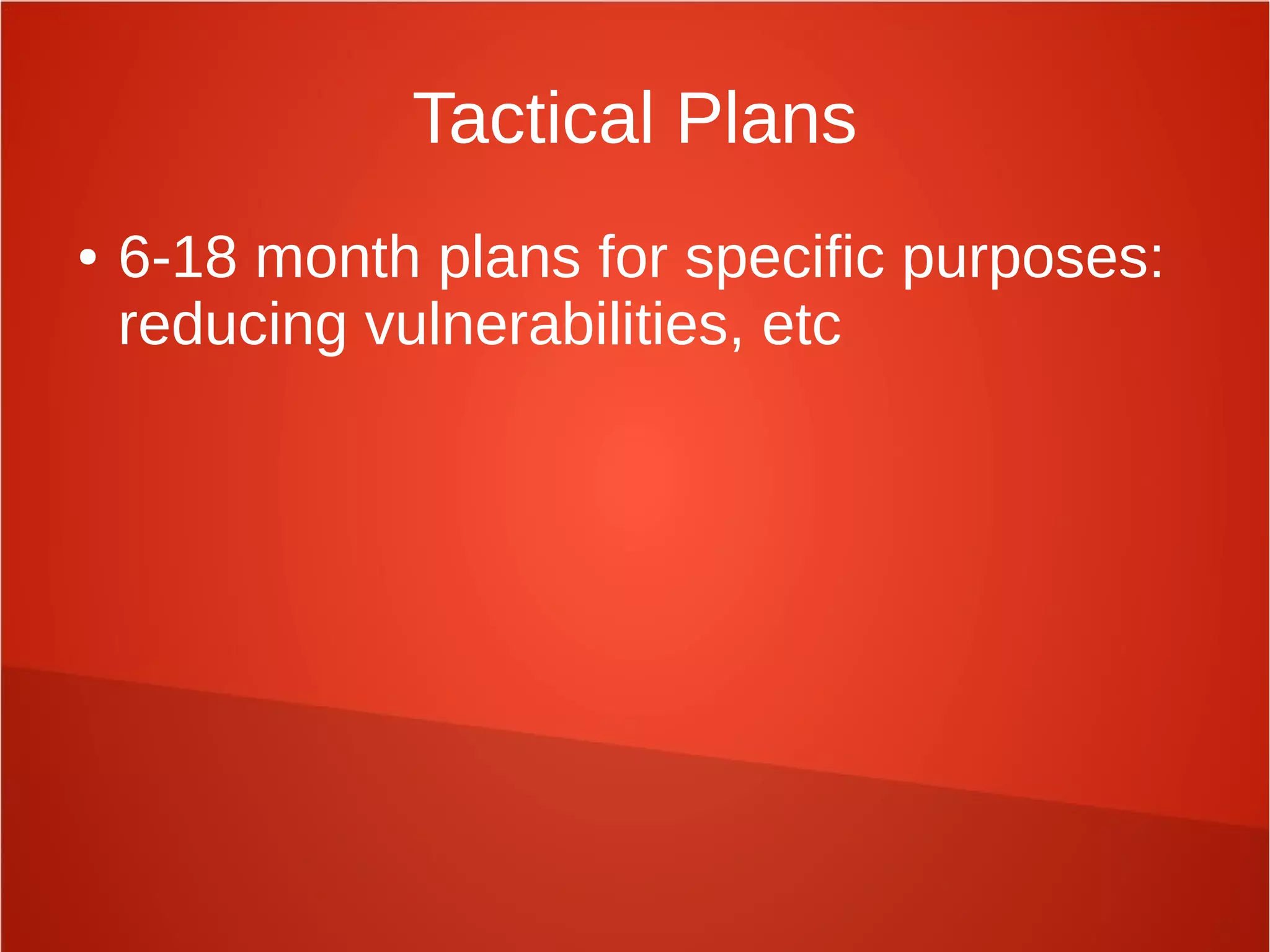 Tactical Plans

• 6-18 month plans for specific purposes: reducing vulnerabilities, etc